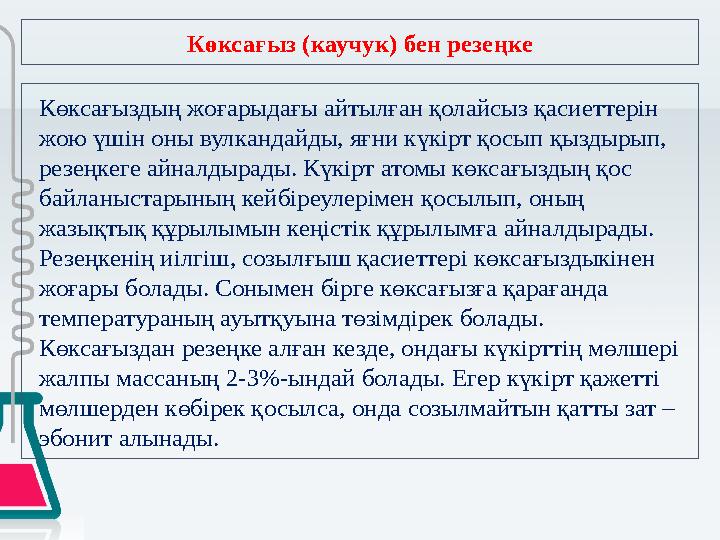 Көксағыз (каучук) бен резеңке

Көксағыздың жоғарыдағы айтылған қолайсыз қасиеттерін жою үшін оны вулкандайды, яғни күкірт қосып қыздырып, резеңкеге айналдырады. Күкірт атомы көксағыздың қос байланыстарының кейбіреулерімен қосылып, оның жазықтық құрылымын кеңістік құрылымға айналдырады. Резеңкенің иілгіш, созылғыш қасиеттері көксағыздыкінен жоғары болады. Сонымен бірге көксағызға қарағанда температураның ауытқуына төзімдірек болады. Көксағыздан резеңке алған кезде, ондағы күкірттің мөлшері жалпы массаның 2-3%-ындай болады. Егер күкірт қажетті мөлшерден көбірек қосылса, онда созылмайтын қатты зат – эбонит алынады.